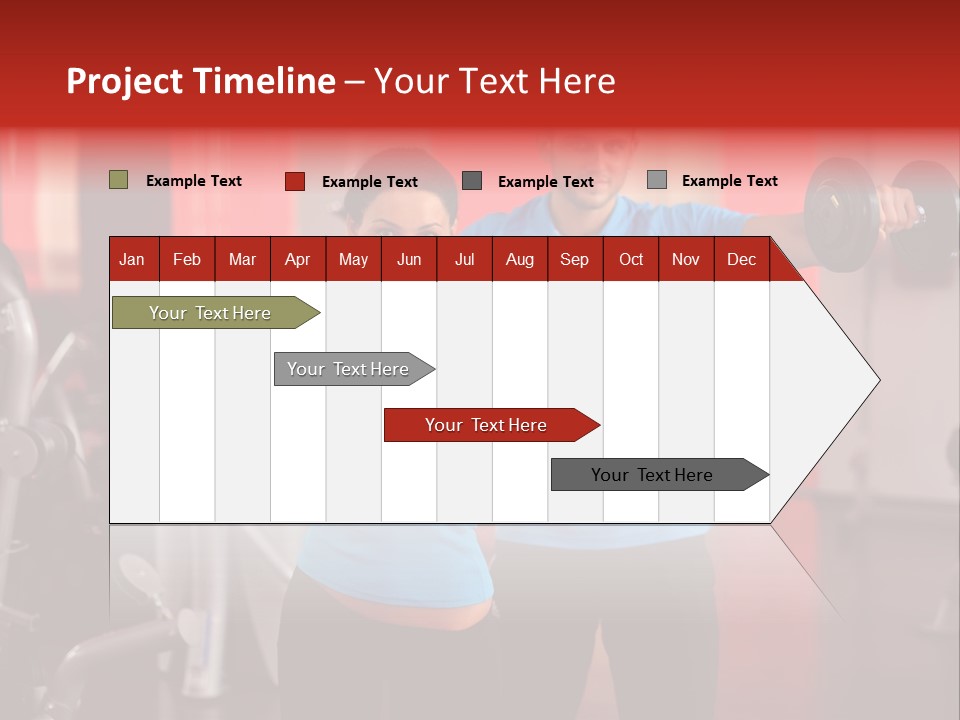 Project Timeline – Your Text Here

Example Text
Example Text
Example Text
Example Text

| Jan | Feb | Mar | Apr | May | Jun | Jul | Aug | Sep | Oct | Nov | Dec |
|---|---|---|---|---|---|---|---|---|---|---|---|

Your Text Here

Your Text Here

Your Text Here

Your Text Here